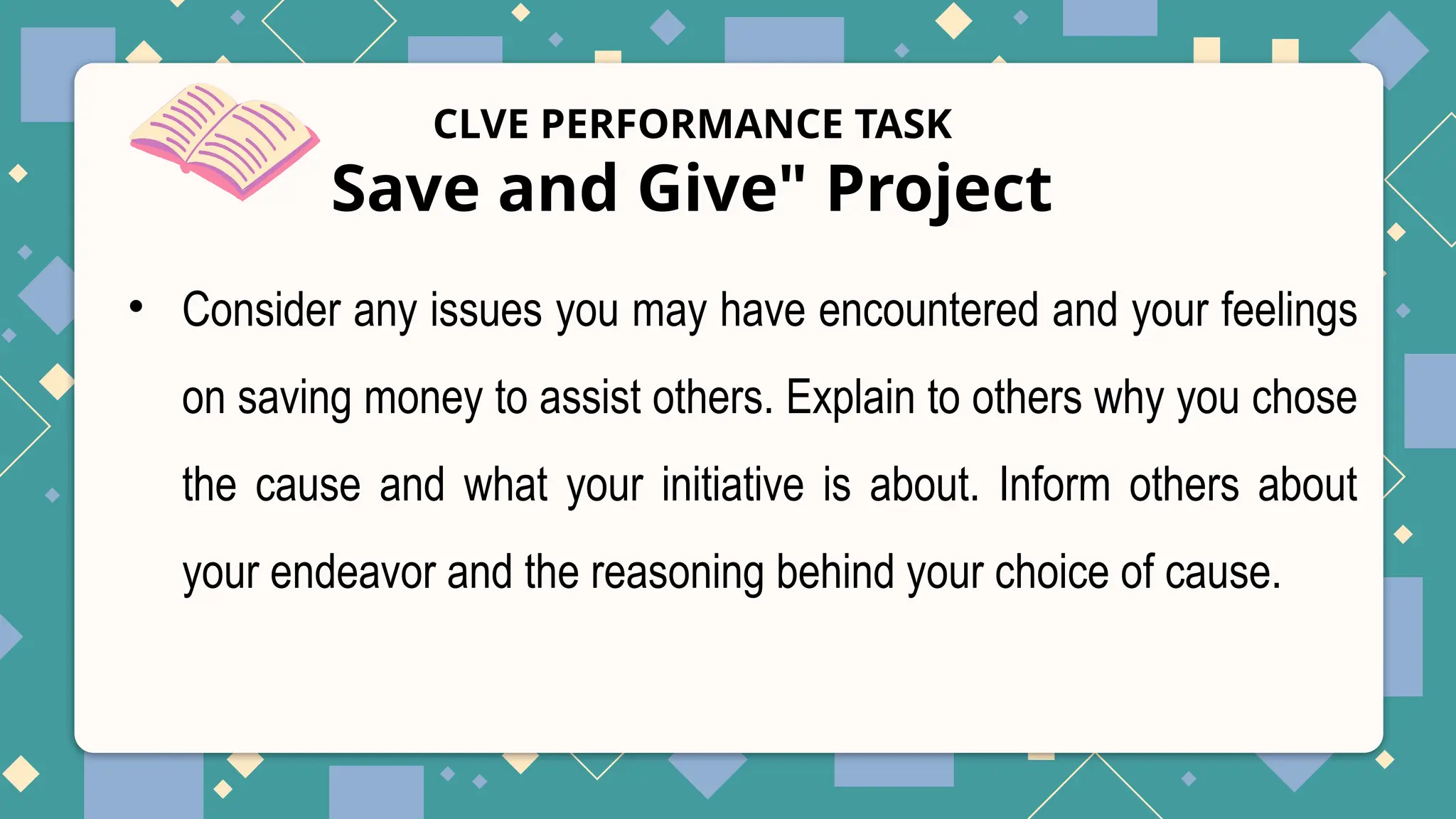 CLVE PERFORMANCE TASK
Save and Give" Project

• Consider any issues you may have encountered and your feelings on saving money to assist others. Explain to others why you chose the cause and what your initiative is about. Inform others about your endeavor and the reasoning behind your choice of cause.